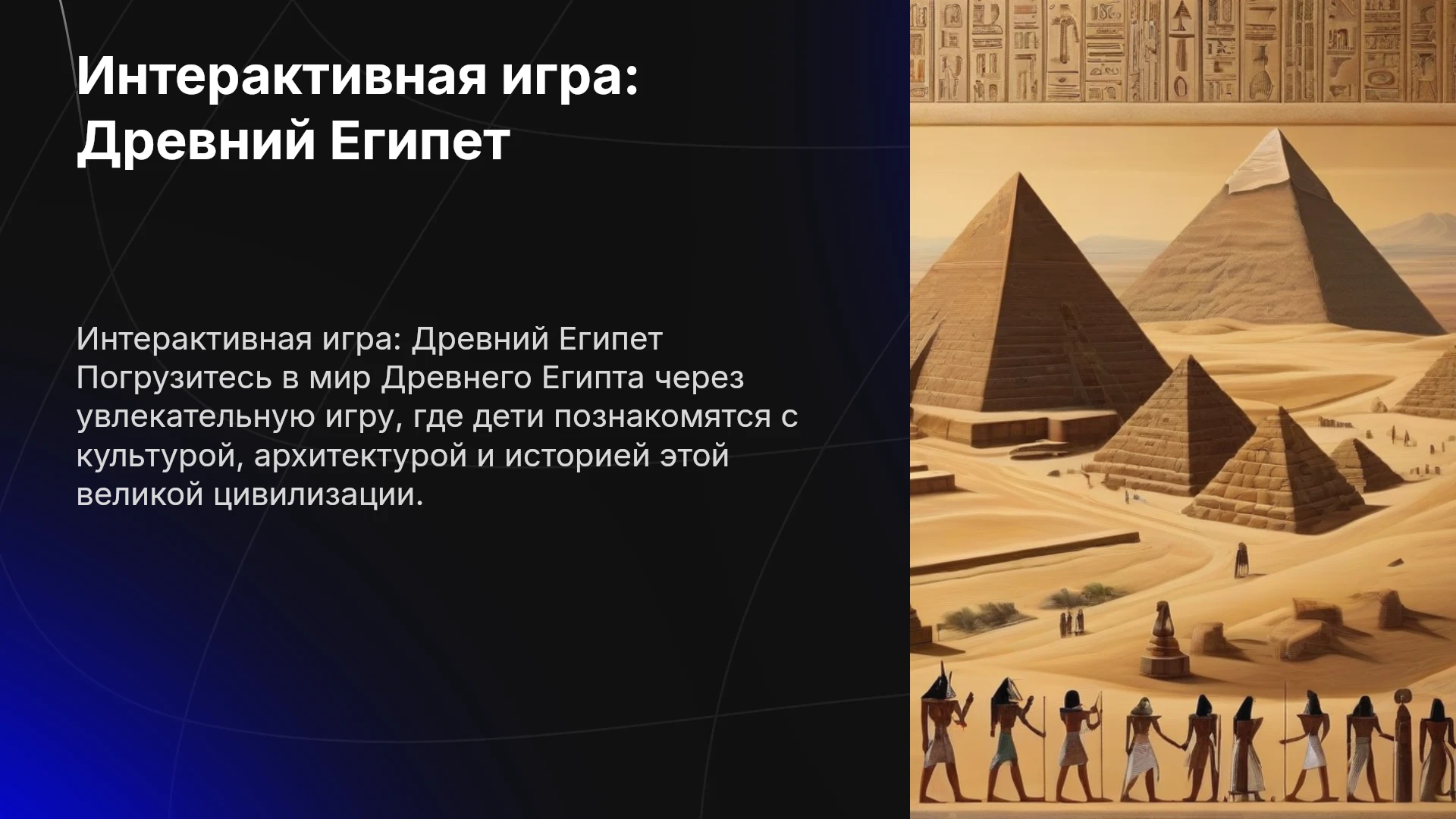 Интерактивная игра: Древний Египет

Интерактивная игра: Древний Египет Погрузитесь в мир Древнего Египта через увлекательную игру, где дети познакомятся с культурой, архитектурой и историей этой великой цивилизации.